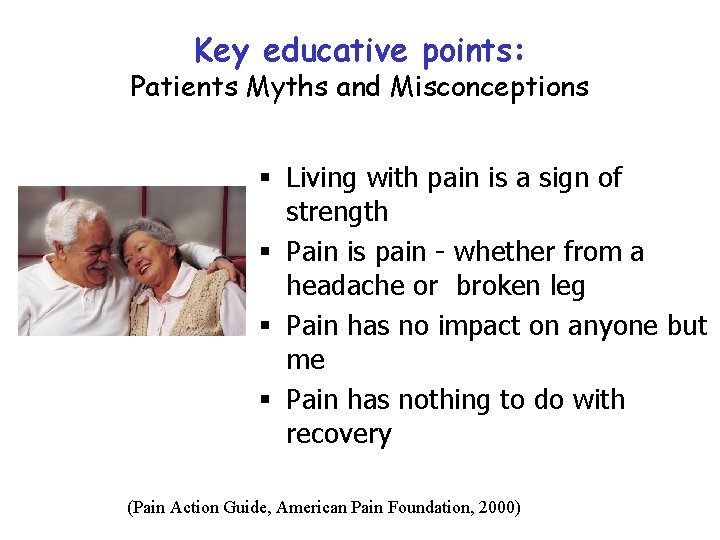 Key educative points:
Patients Myths and Misconceptions

▪ Living with pain is a sign of strength
▪ Pain is pain - whether from a headache or broken leg
▪ Pain has no impact on anyone but me
▪ Pain has nothing to do with recovery

(Pain Action Guide, American Pain Foundation, 2000)